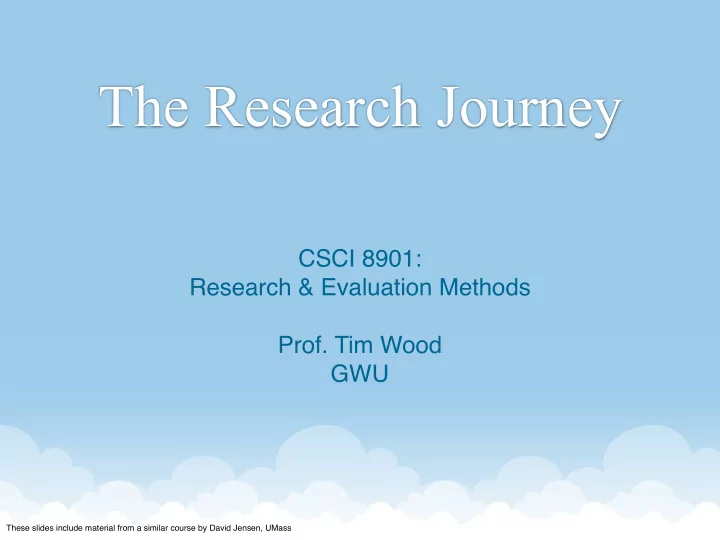 The Research Journey

CSCI 8901:
Research & Evaluation Methods

Prof. Tim Wood
GWU

These slides include material from a similar course by David Jensen, UMass